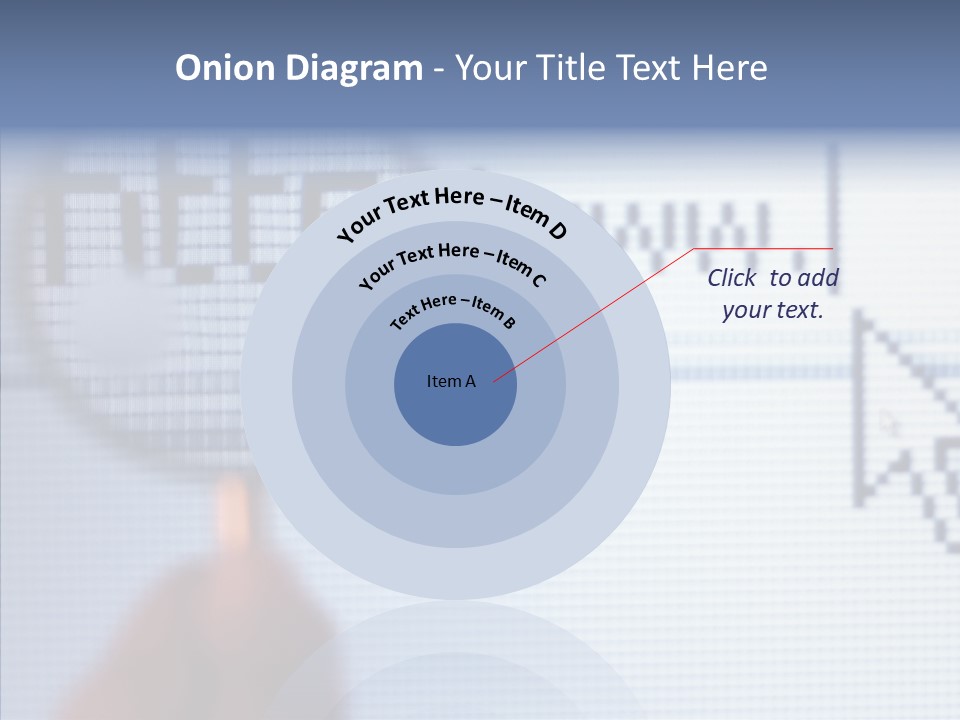 Onion Diagram - Your Title Text Here

Your Text Here – Item D

Your Text Here – Item C

Text Here – Item B

Item A

Click to add your text.